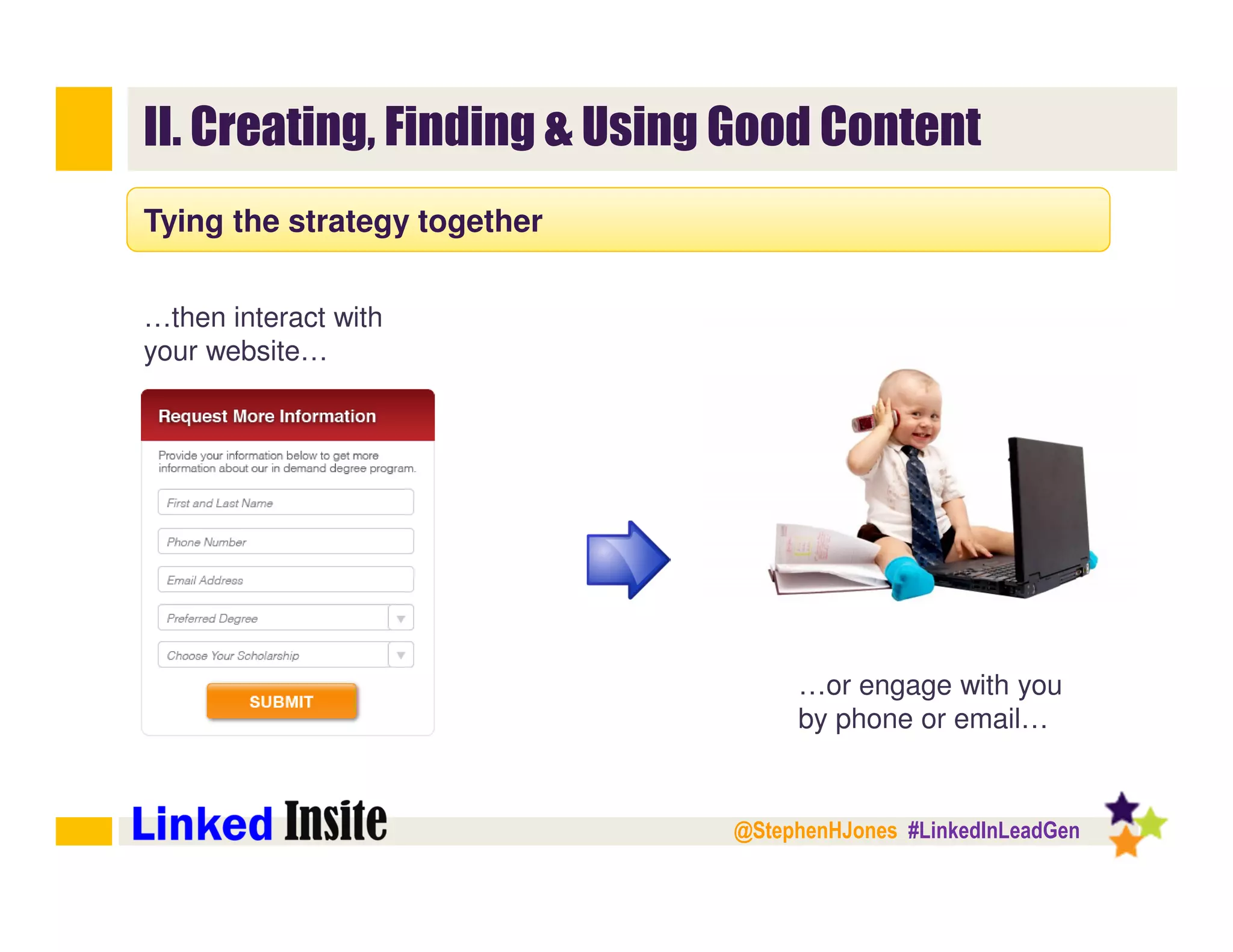 II. Creating, Finding & Using Good Content

Tying the strategy together

…then interact with your website…

Request More Information

Provide your information below to get more information about our in demand degree program.

First and Last Name

Phone Number

Email Address

Preferred Degree

Choose Your Scholarship

SUBMIT

…or engage with you by phone or email…

Linked Insite

@StephenHJones #LinkedInLeadGen